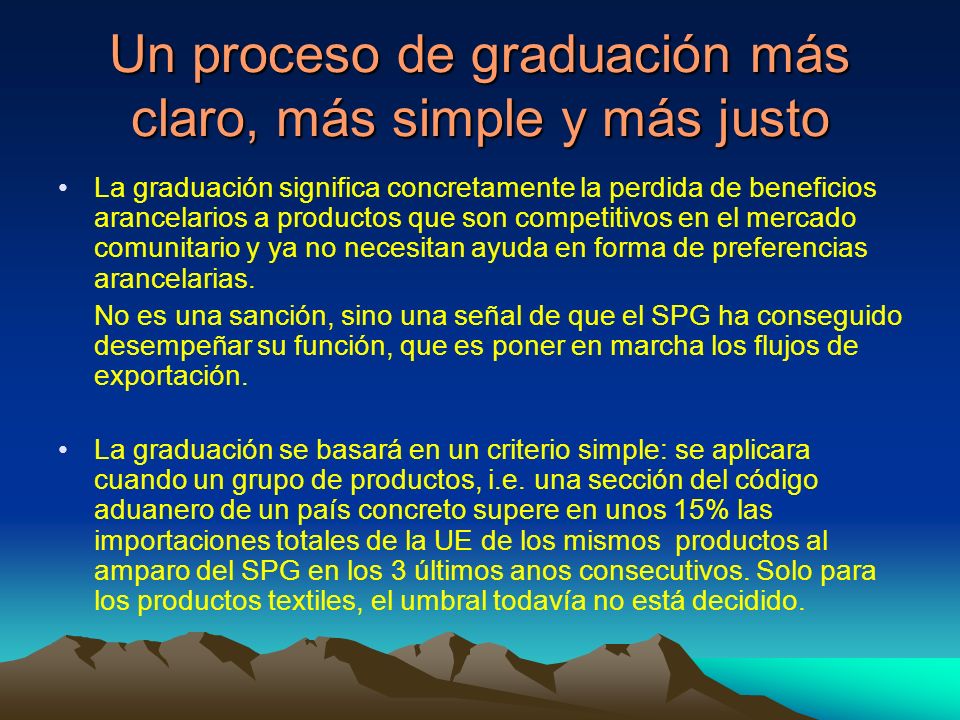 Un proceso de graduación más claro, más simple y más justo

• La graduación significa concretamente la perdida de beneficios arancelarios a productos que son competitivos en el mercado comunitario y ya no necesitan ayuda en forma de preferencias arancelarias.

No es una sanción, sino una señal de que el SPG ha conseguido desempeñar su función, que es poner en marcha los flujos de exportación.

• La graduación se basará en un criterio simple: se aplicara cuando un grupo de productos, i.e. una sección del código aduanero de un país concreto supere en unos 15% las importaciones totales de la UE de los mismos productos al amparo del SPG en los 3 últimos anos consecutivos. Solo para los productos textiles, el umbral todavía no está decidido.